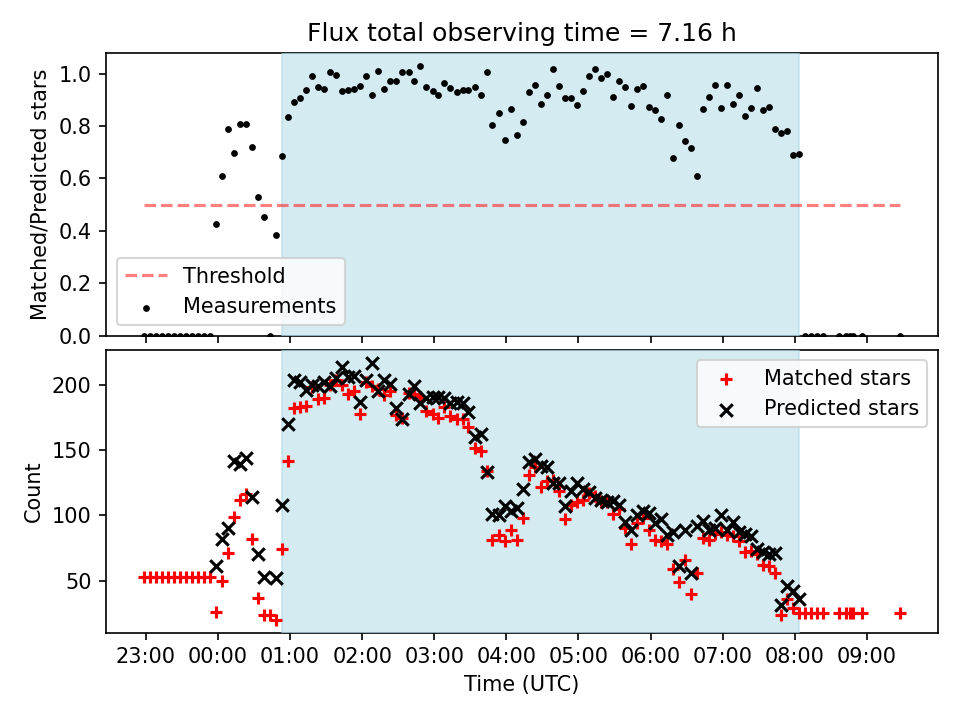 Flux total observing time = 7.16 h

Matched/Predicted stars

1.0
0.8
0.6
0.4
0.2
0.0

Threshold
Measurements

Count

200
150
100
50

Matched stars
Predicted stars

23:00 00:00 01:00 02:00 03:00 04:00 05:00 06:00 07:00 08:00 09:00

Time (UTC)